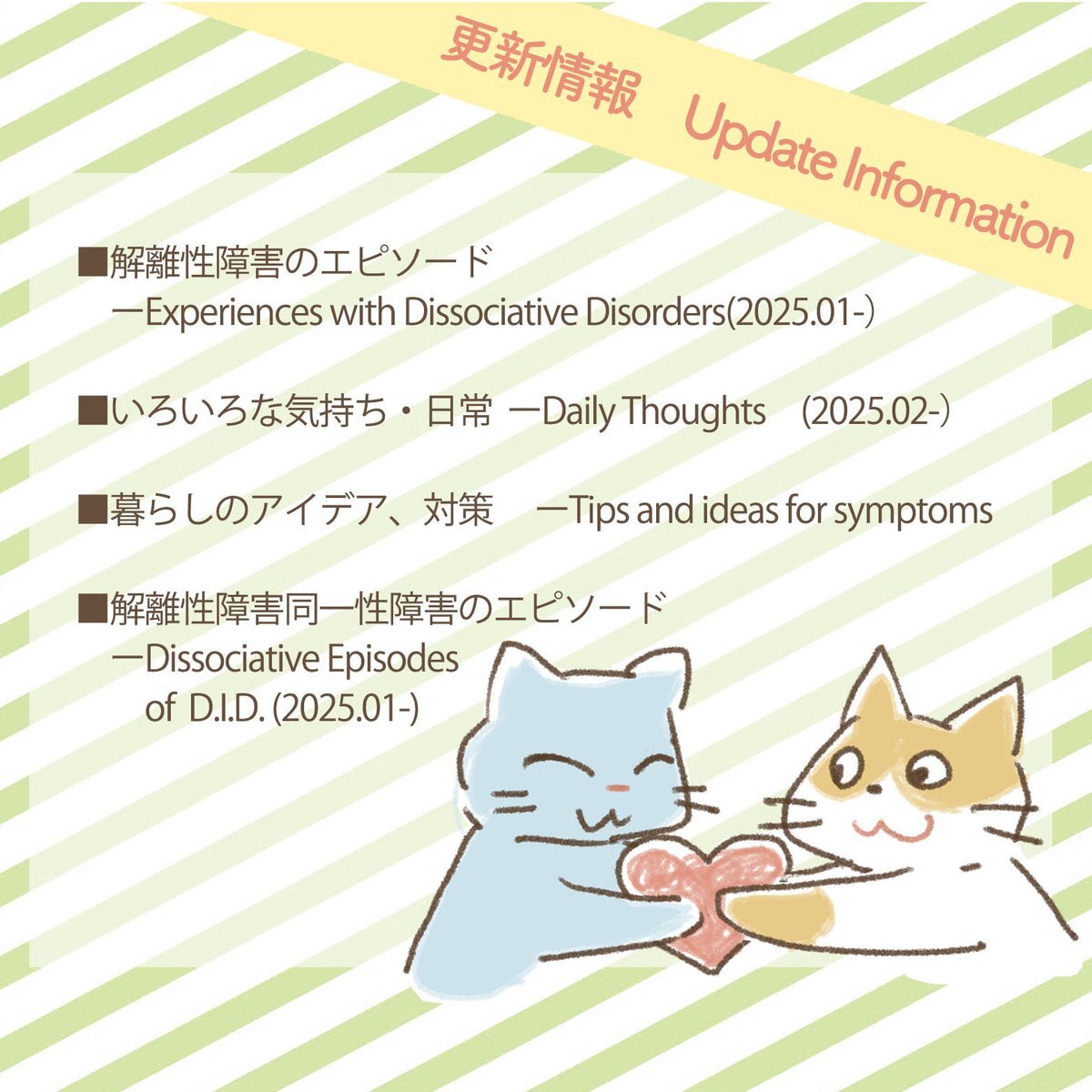 更新情報　Update Information

■解離性障害のエピソード
ーExperiences with Dissociative Disorders(2025.01-)

■いろいろな気持ち・日常　ーDaily Thoughts　(2025.02-)

■暮らしのアイデア、対策　ーTips and ideas for symptoms

■解離性障害同一性障害のエピソード
ーDissociative Episodes of D.I.D. (2025.01-)